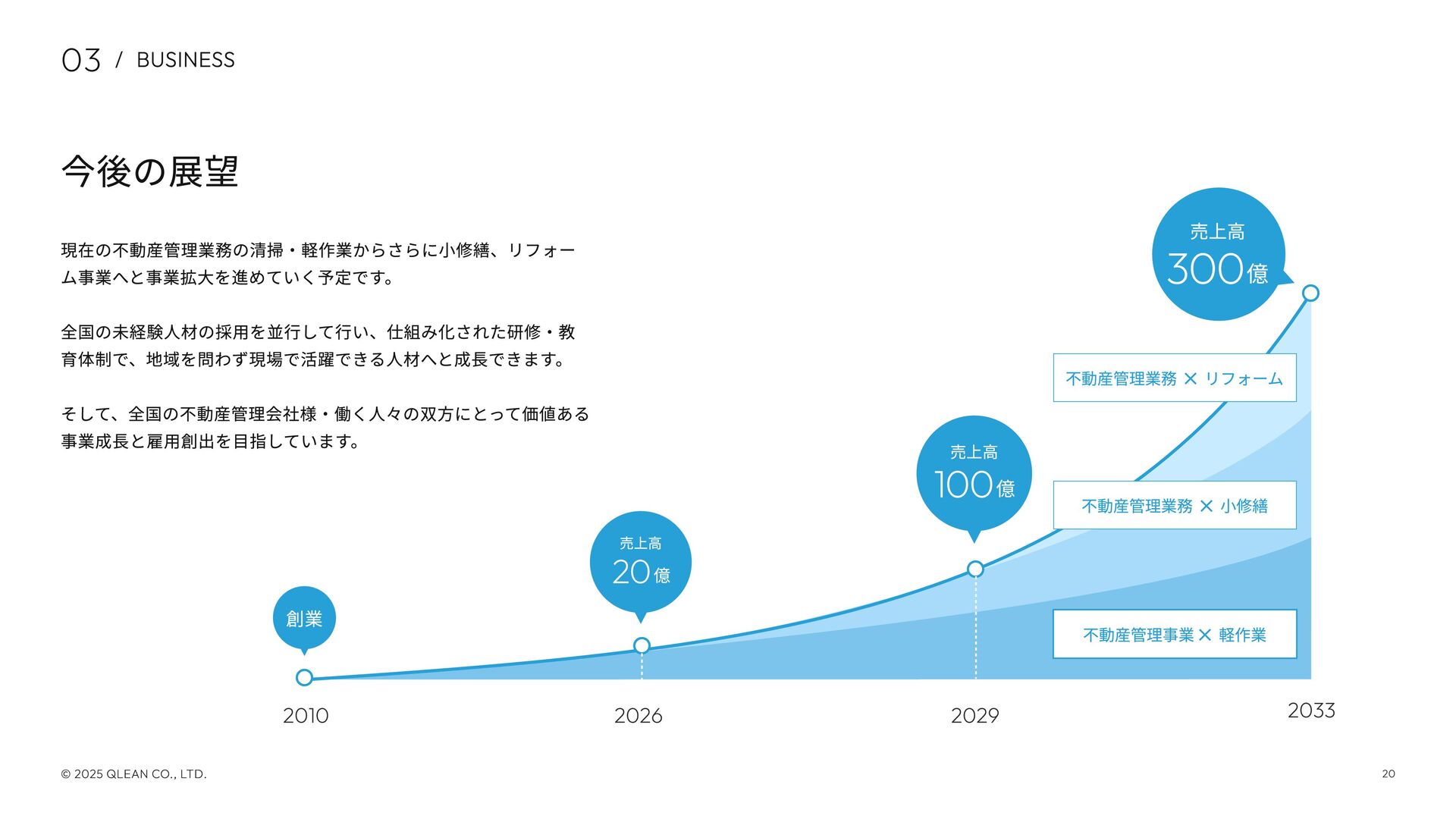 03 / BUSINESS

今後の展望

現在の不動産管理業務の清掃・軽作業からさらに小修繕、リフォーム事業へと事業拡大を進めていく予定です。

全国の未経験人材の採用を並行して行い、仕組み化された研修・教育体制で、地域を問わず現場で活躍できる人材へと成長できます。

そして、全国の不動産管理会社様・働く人々の双方にとって価値ある事業成長と雇用創出を目指しています。

売上高
300億

不動産管理業務 × リフォーム

売上高
100億

不動産管理業務 × 小修繕

売上高
20億

創業

不動産管理事業 × 軽作業

2010

2026

2029

2033

© 2025 QLEAN CO., LTD.

20